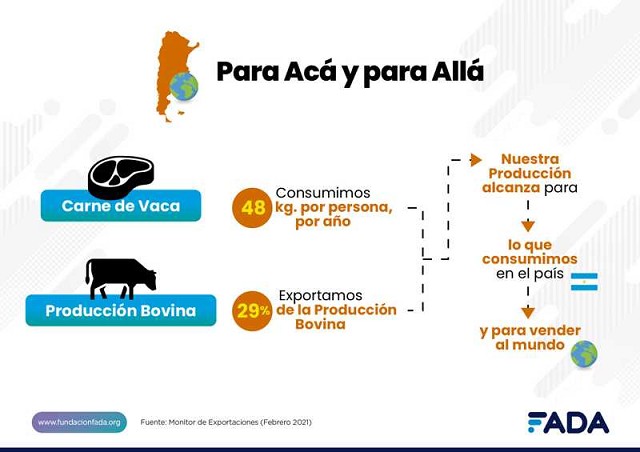 Para Acá y para Allá

Carne de Vaca

48 Consumimos kg. por persona, por año

Producción Bovina

29% Exportamos de la Producción Bovina

Nuestra Producción alcanza para

lo que consumimos en el país

y para vender al mundo

www.fundacionfada.org

Fuente: Monitor de Exportaciones (Febrero 2021)

FADA